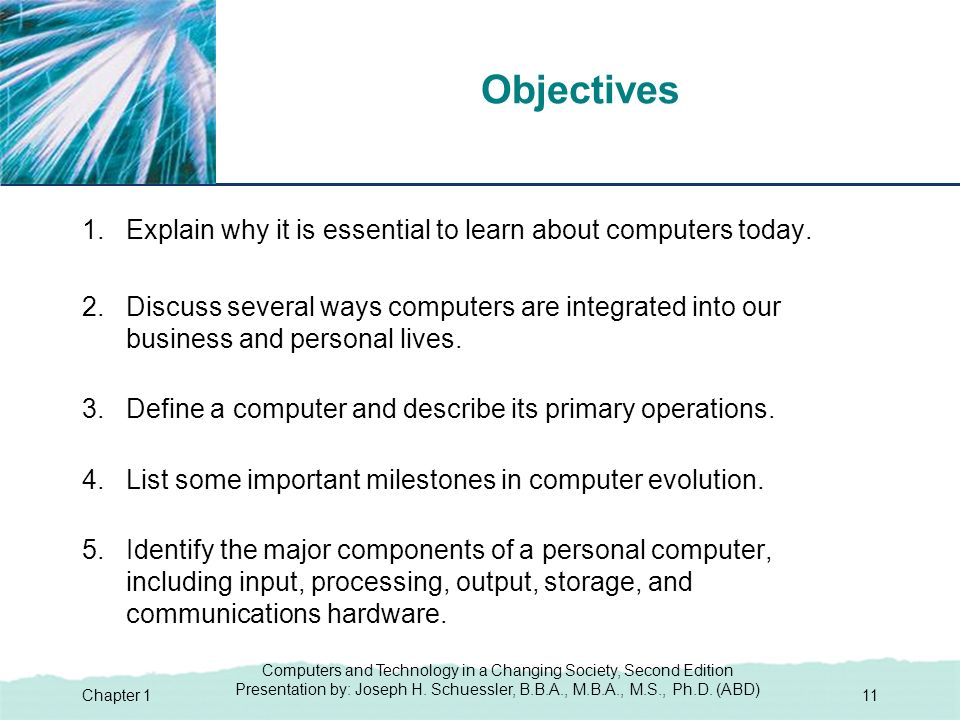 Objectives

1. Explain why it is essential to learn about computers today.

2. Discuss several ways computers are integrated into our business and personal lives.

3. Define a computer and describe its primary operations.

4. List some important milestones in computer evolution.

5. Identify the major components of a personal computer, including input, processing, output, storage, and communications hardware.

Chapter 1

Computers and Technology in a Changing Society, Second Edition
Presentation by: Joseph H. Schuessler, B.B.A., M.B.A., M.S., Ph.D. (ABD)

11